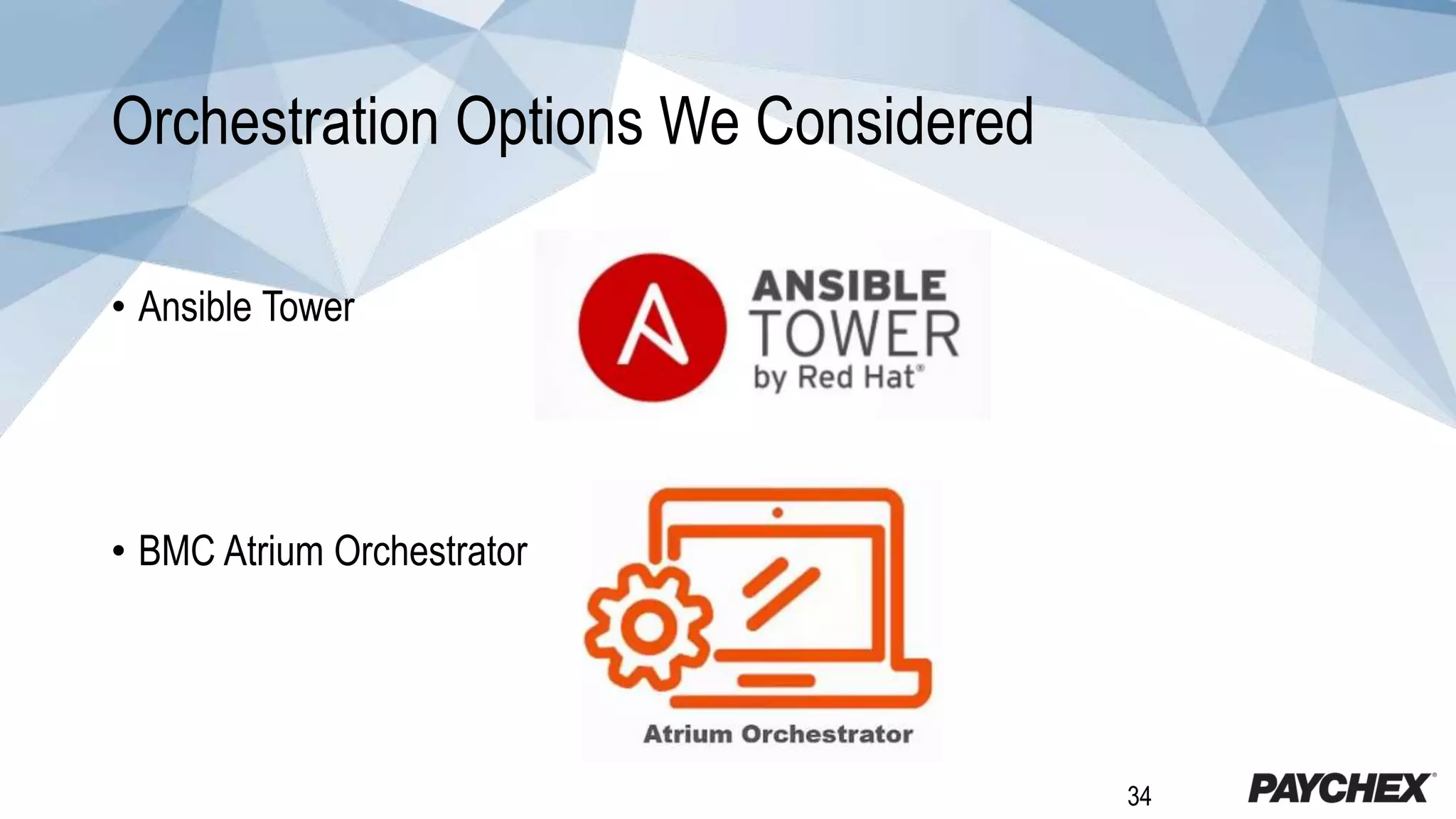 Orchestration Options We Considered

• Ansible Tower

ANSIBLE TOWER by Red Hat®

• BMC Atrium Orchestrator

Atrium Orchestrator

34

PAYCHEX®